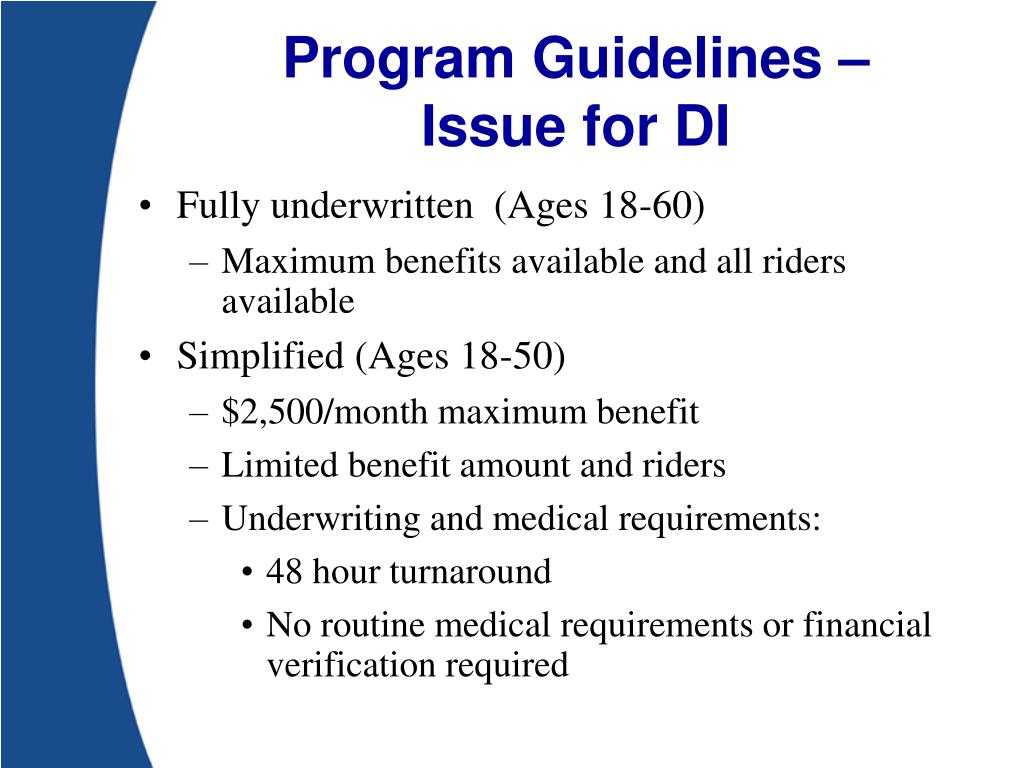 Program Guidelines – Issue for DI

• Fully underwritten (Ages 18-60)
– Maximum benefits available and all riders available
• Simplified (Ages 18-50)
– \$2,500/month maximum benefit
– Limited benefit amount and riders
– Underwriting and medical requirements:
• 48 hour turnaround
• No routine medical requirements or financial verification required